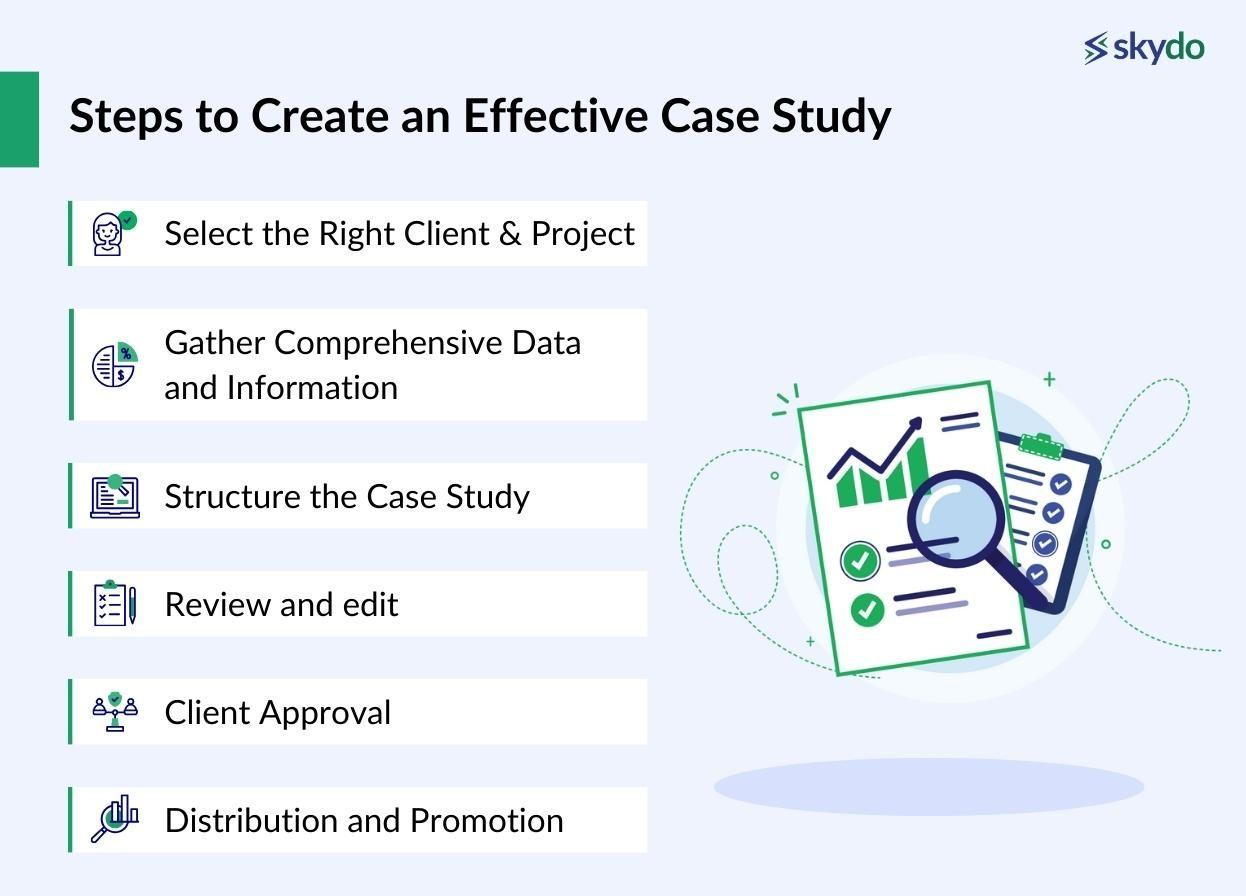 skydo

Steps to Create an Effective Case Study

Select the Right Client & Project

Gather Comprehensive Data and Information

Structure the Case Study

Review and edit

Client Approval

Distribution and Promotion